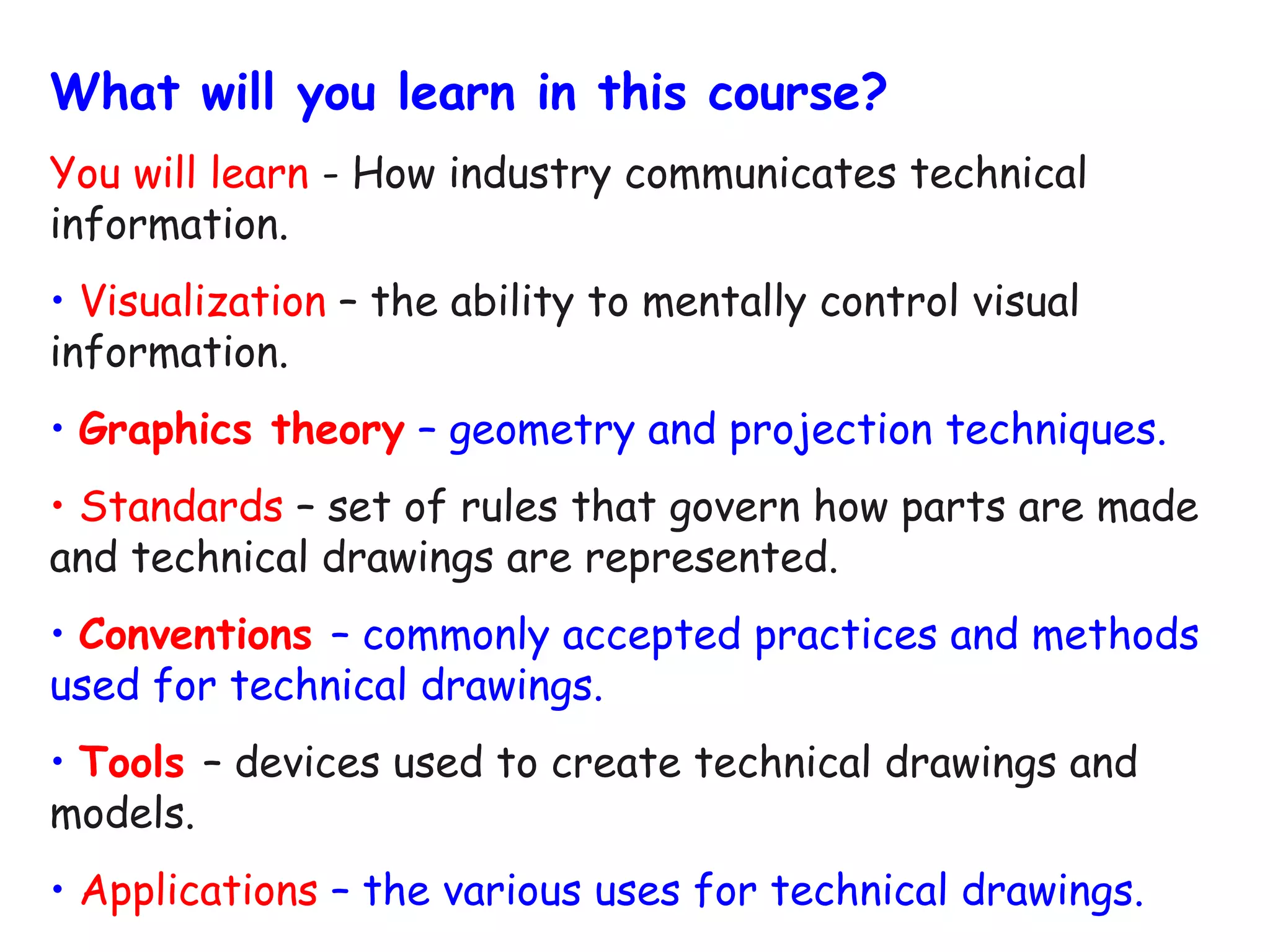 What will you learn in this course?

You will learn - How industry communicates technical information.

• Visualization – the ability to mentally control visual information.

• Graphics theory – geometry and projection techniques.

• Standards – set of rules that govern how parts are made and technical drawings are represented.

• Conventions – commonly accepted practices and methods used for technical drawings.

• Tools – devices used to create technical drawings and models.

• Applications – the various uses for technical drawings.